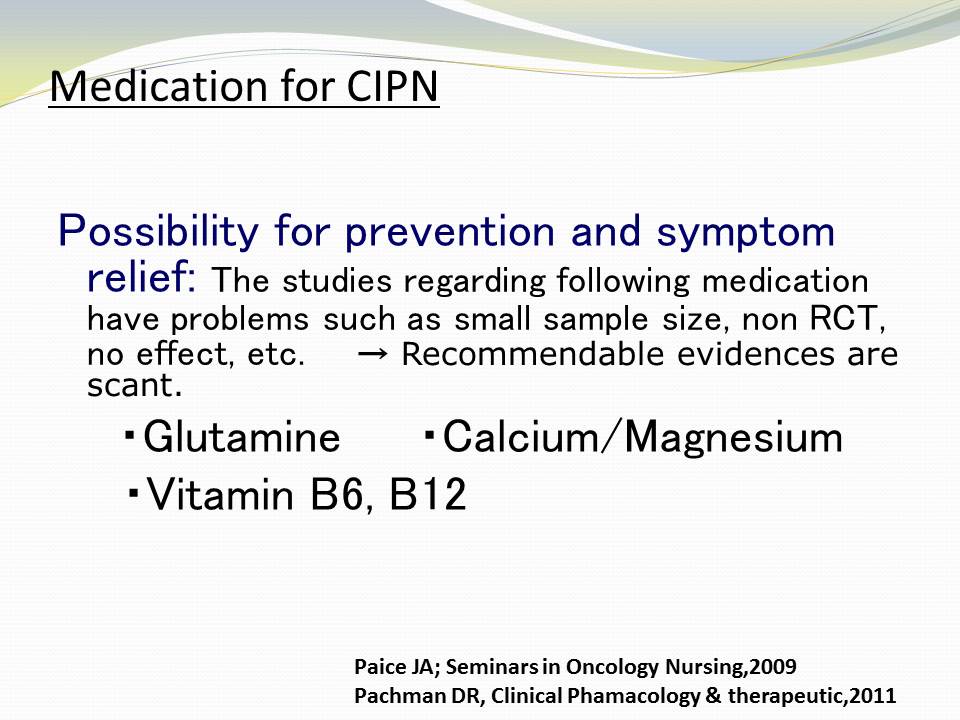 Medication for CIPN

Possibility for prevention and symptom relief: The studies regarding following medication have problems such as small sample size, non RCT, no effect, etc. → Recommendable evidences are scant.

・Glutamine ・Calcium/Magnesium

・Vitamin B6, B12

Paice JA; Seminars in Oncology Nursing,2009
Pachman DR, Clinical Phamacology & therapeutic,2011